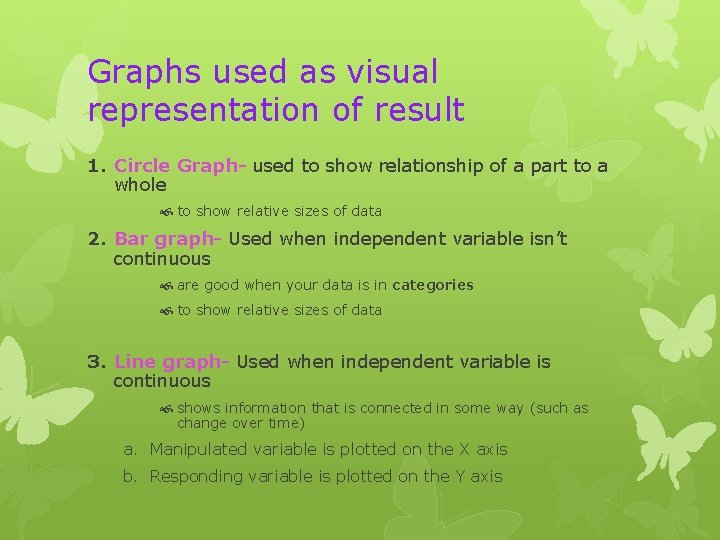 Graphs used as visual representation of result

1. Circle Graph- used to show relationship of a part to a whole

to show relative sizes of data

2. Bar graph- Used when independent variable isn't continuous

are good when your data is in categories

to show relative sizes of data

3. Line graph- Used when independent variable is continuous

shows information that is connected in some way (such as change over time)

a. Manipulated variable is plotted on the X axis

b. Responding variable is plotted on the Y axis